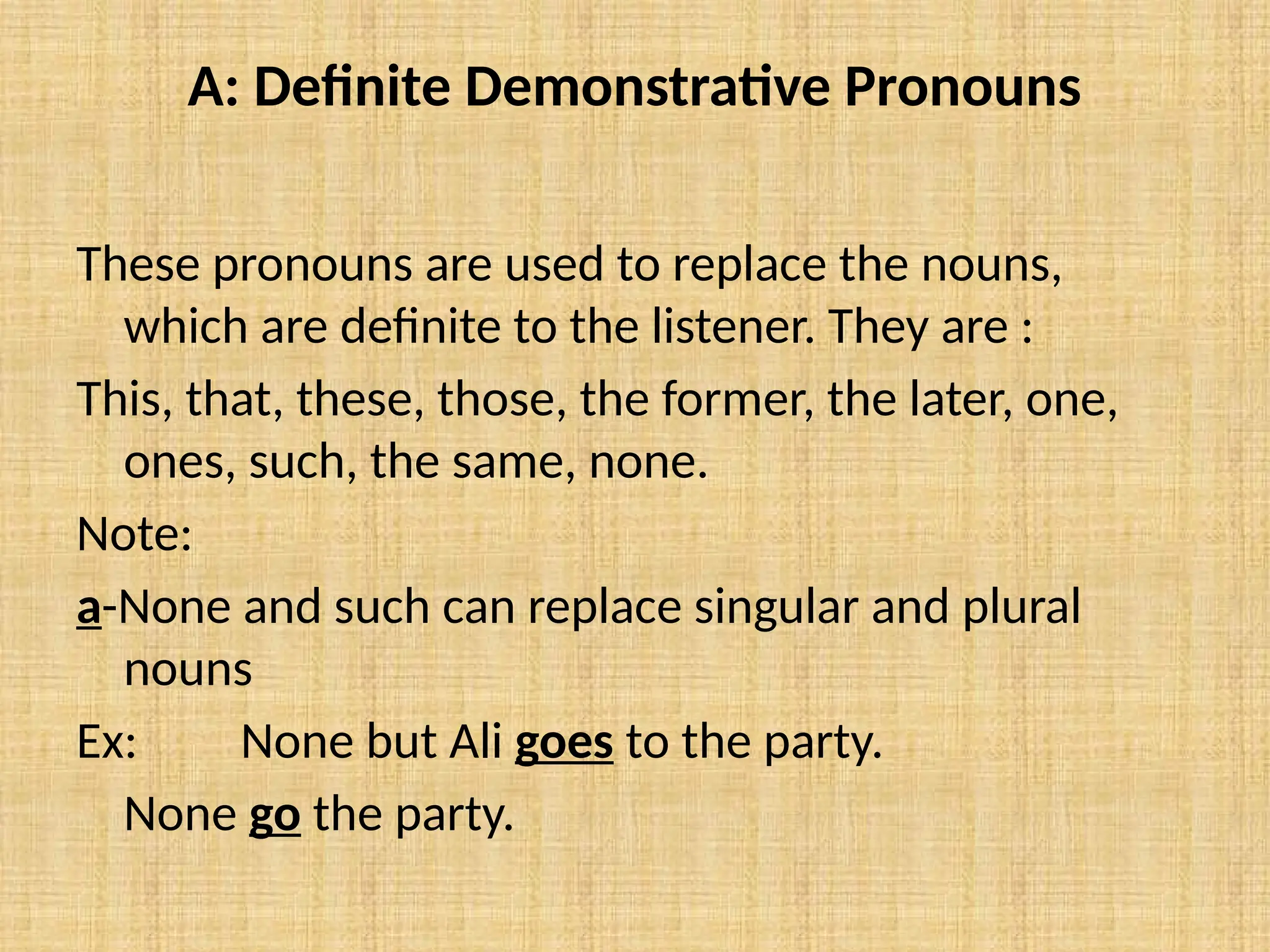 A: Definite Demonstrative Pronouns

These pronouns are used to replace the nouns, which are definite to the listener. They are :

This, that, these, those, the former, the later, one, ones, such, the same, none.

Note:

a-None and such can replace singular and plural nouns

Ex: None but Ali goes to the party.

None go the party.